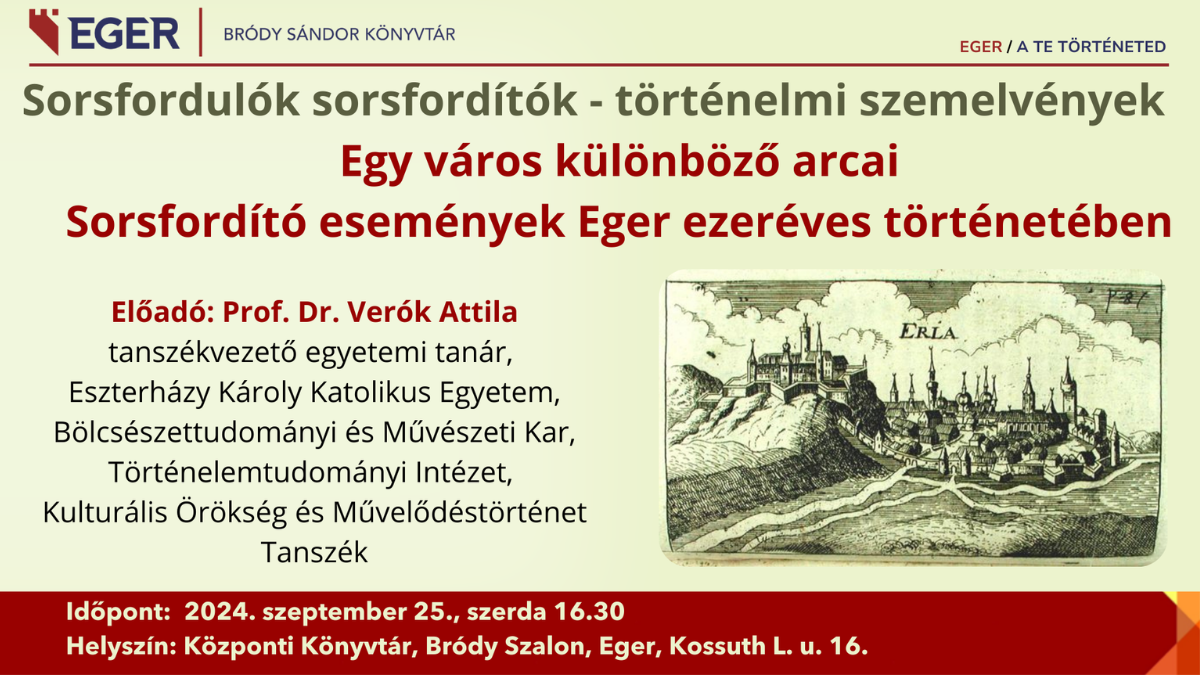 EGER | BRÓDY SÁNDOR KÖNYVTÁR

EGER / A TE TÖRTÉNETED

Sorsfordulók sorsfordítók - történelmi szemelvények

Egy város különböző arcai

Sorsfordító események Eger ezeréves történetében

Előadó: Prof. Dr. Verók Attila
tanszékvezető egyetemi tanár,
Eszterházy Károly Katolikus Egyetem,
Bölcsészettudományi és Művészeti Kar,
Történelemtudományi Intézet,
Kulturális Örökség és Művelődéstörténet Tanszék

ERLA

Időpont: 2024. szeptember 25., szerda 16.30
Helyszín: Központi Könyvtár, Bródy Szalon, Eger, Kossuth L. u. 16.